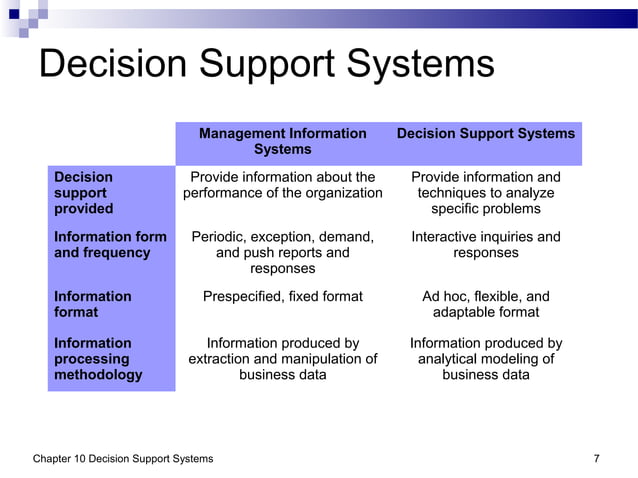 Decision Support Systems

| | Management Information Systems | Decision Support Systems |
|---|---|---|
| Decision support provided | Provide information about the performance of the organization | Provide information and techniques to analyze specific problems |
| Information form and frequency | Periodic, exception, demand, and push reports and responses | Interactive inquiries and responses |
| Information format | Prespecified, fixed format | Ad hoc, flexible, and adaptable format |
| Information processing methodology | Information produced by extraction and manipulation of business data | Information produced by analytical modeling of business data |

Chapter 10 Decision Support Systems

7